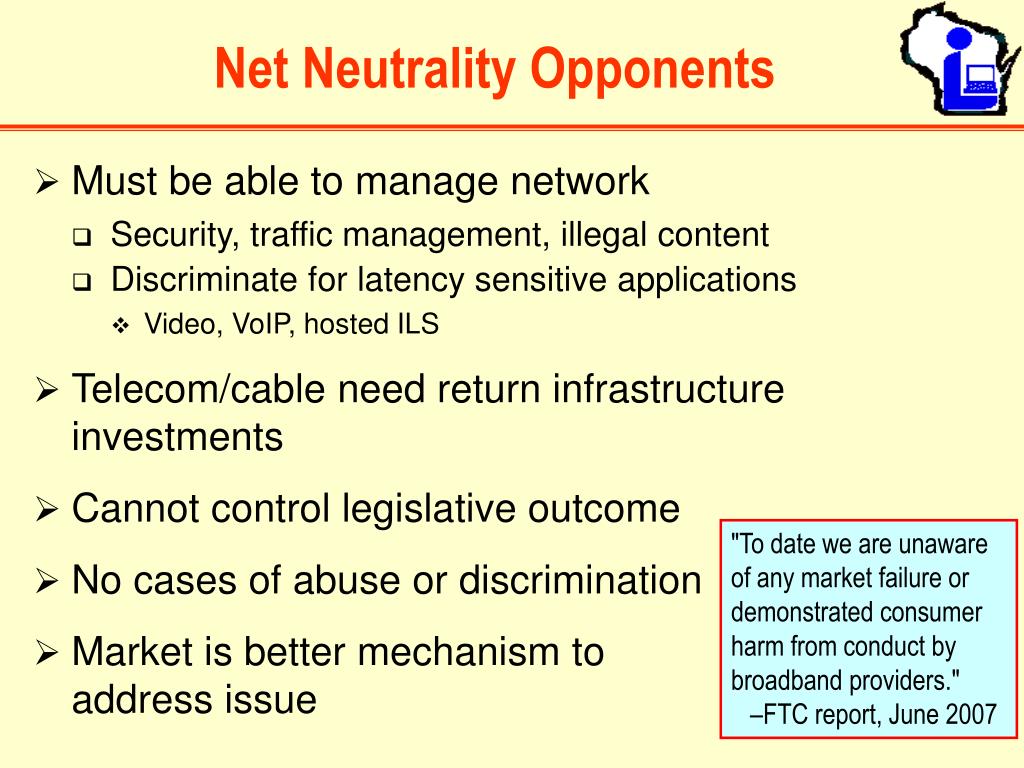 Net Neutrality Opponents

➢ Must be able to manage network
 ❑ Security, traffic management, illegal content
 ❑ Discriminate for latency sensitive applications
  ❖ Video, VoIP, hosted ILS

➢ Telecom/cable need return infrastructure investments

➢ Cannot control legislative outcome

➢ No cases of abuse or discrimination

➢ Market is better mechanism to address issue

"To date we are unaware of any market failure or demonstrated consumer harm from conduct by broadband providers."
–FTC report, June 2007